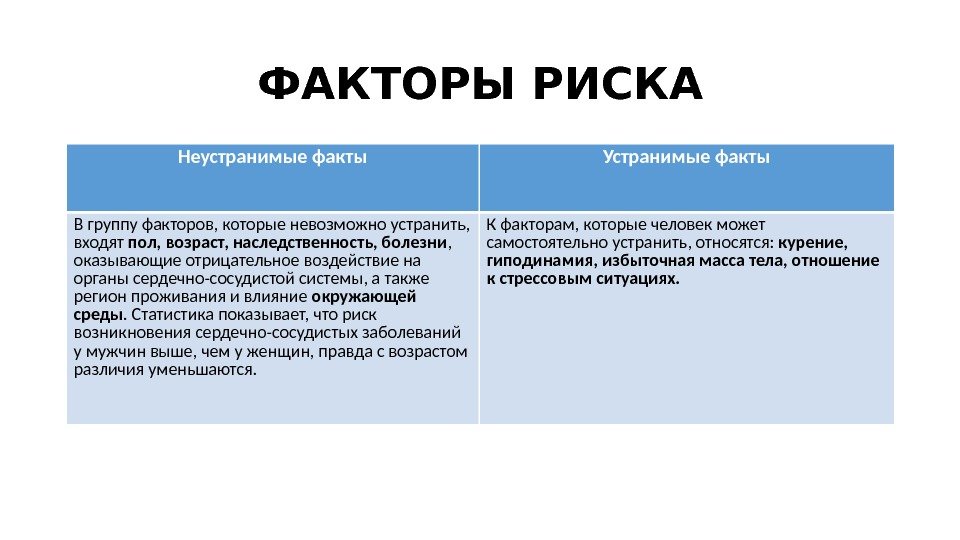 ФАКТОРЫ РИСКА

| Неустранимые факты | Устранимые факты |
|---|---|
| В группу факторов, которые невозможно устранить, входят пол, возраст, наследственность, болезни, оказывающие отрицательное воздействие на органы сердечно-сосудистой системы, а также регион проживания и влияние окружающей среды. Статистика показывает, что риск возникновения сердечно-сосудистых заболеваний у мужчин выше, чем у женщин, правда с возрастом различия уменьшаются. | К факторам, которые человек может самостоятельно устранить, относятся: курение, гиподинамия, избыточная масса тела, отношение к стрессовым ситуациях. |